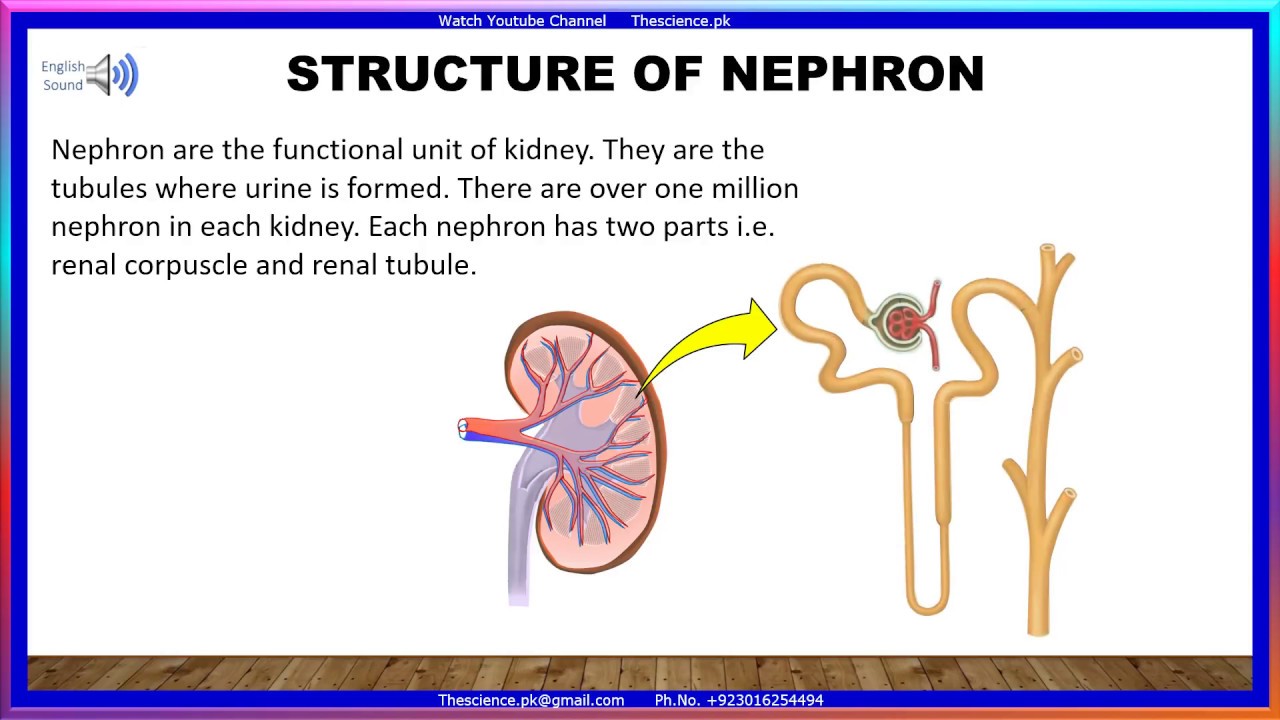 Watch Youtube Channel Thescience.pk

English Sound

STRUCTURE OF NEPHRON

Nephron are the functional unit of kidney. They are the tubules where urine is formed. There are over one million nephron in each kidney. Each nephron has two parts i.e. renal corpuscle and renal tubule.

Thescience.pk@gmail.com Ph.No. +923016254494